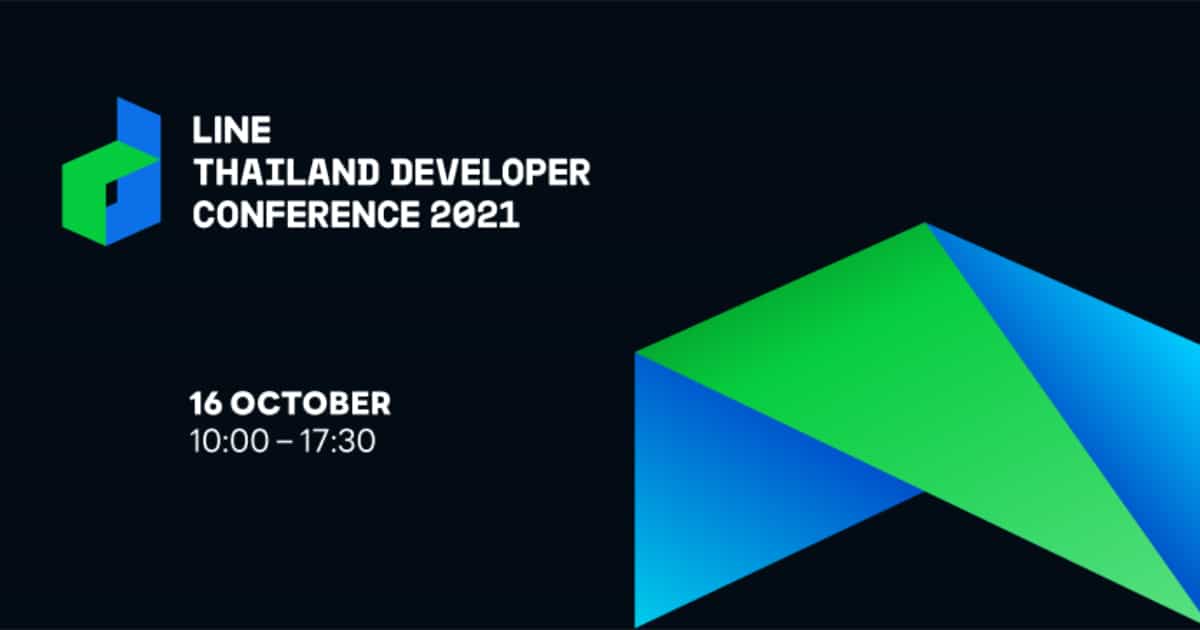 LINE
THAILAND DEVELOPER
CONFERENCE 2021

16 OCTOBER
10:00 – 17:30